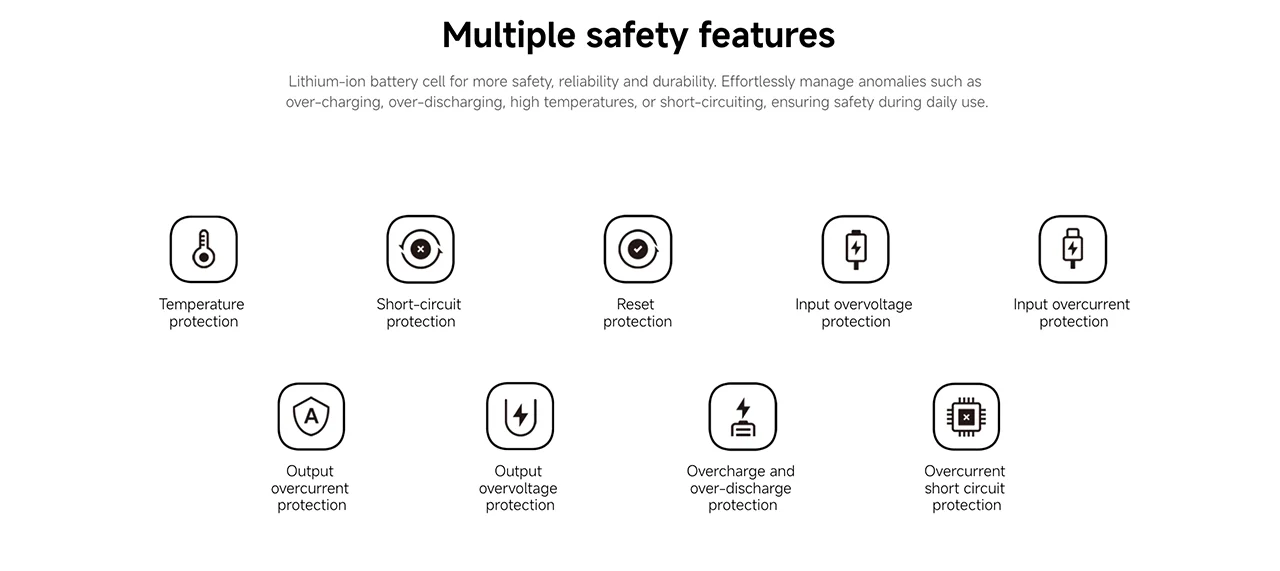 Multiple safety features

Lithium-ion battery cell for more safety, reliability and durability. Effortlessly manage anomalies such as over-charging, over-discharging, high temperatures, or short-circuiting, ensuring safety during daily use.

Temperature protection

Short-circuit protection

Reset protection

Input overvoltage protection

Input overcurrent protection

A

Output overcurrent protection

Output overvoltage protection

Overcharge and over-discharge protection

Overcurrent short circuit protection